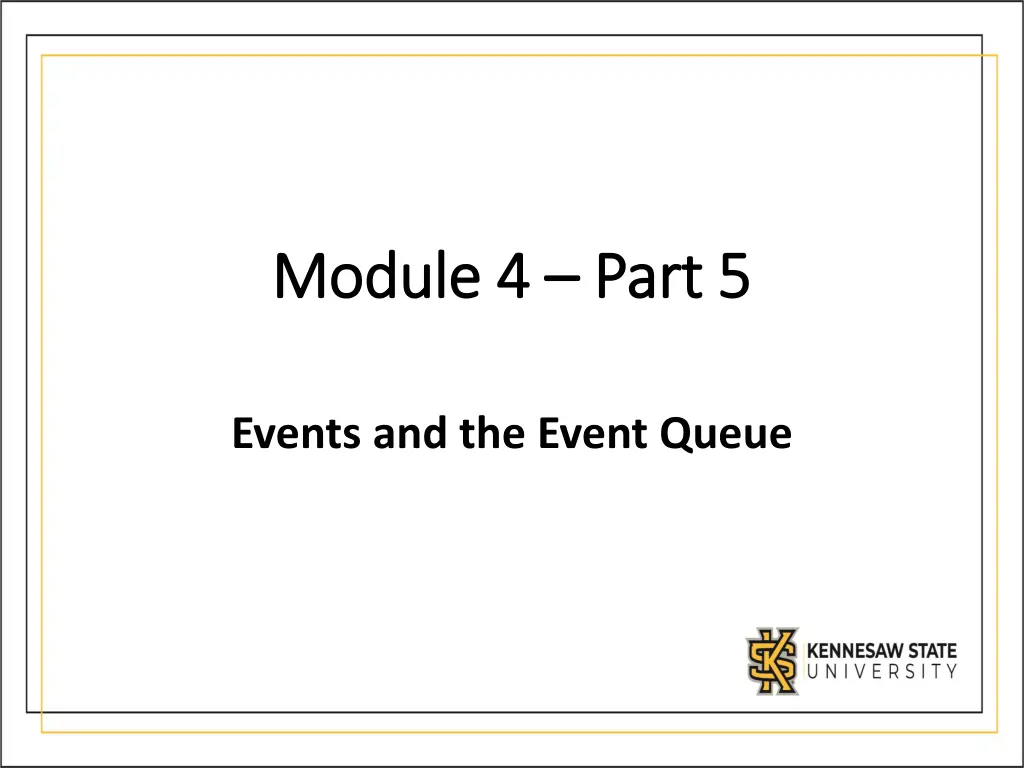 Module 4 – Part 5

Events and the Event Queue

KENNESAW STATE
UNIVERSITY